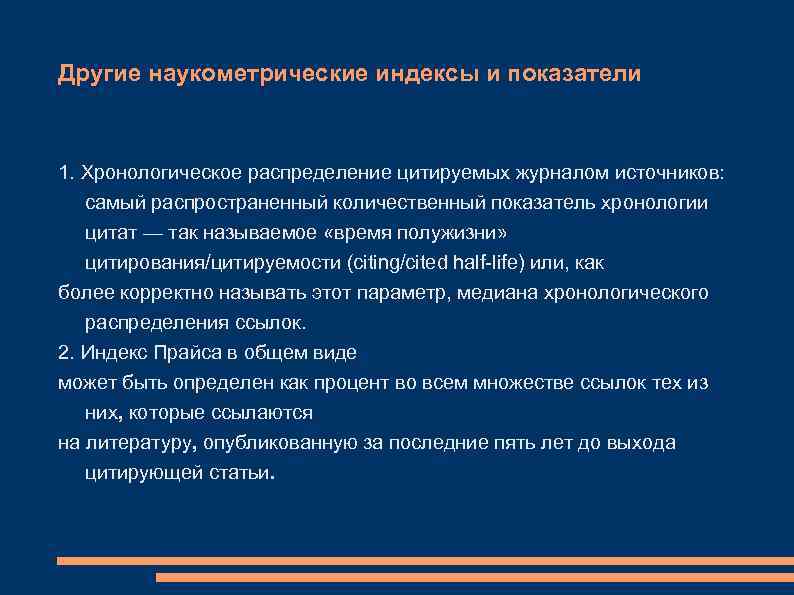 Другие наукометрические индексы и показатели

1. Хронологическое распределение цитируемых журналом источников: самый распространенный количественный показатель хронологии цитат — так называемое «время полужизни» цитирования/цитируемости (citing/cited half-life) или, как
более корректно называть этот параметр, медиана хронологического распределения ссылок.
2. Индекс Прайса в общем виде
может быть определен как процент во всем множестве ссылок тех из них, которые ссылаются
на литературу, опубликованную за последние пять лет до выхода цитирующей статьи.